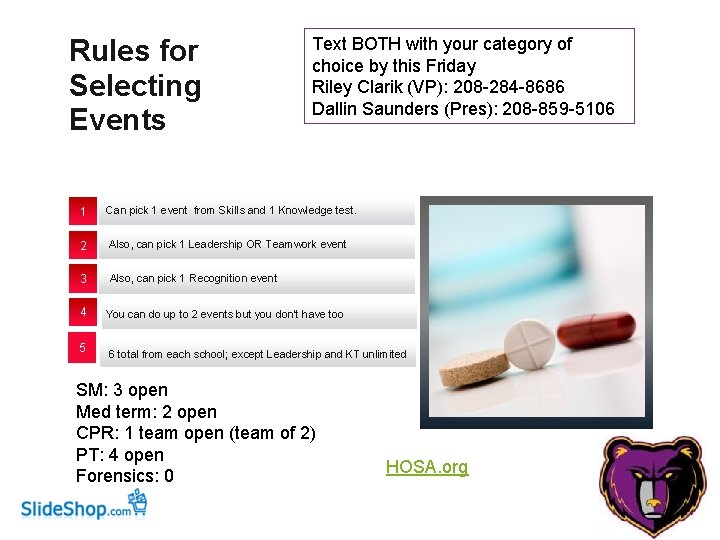 Rules for Selecting Events

Text BOTH with your category of choice by this Friday
Riley Clarik (VP): 208-284-8686
Dallin Saunders (Pres): 208-859-5106

1 Can pick 1 event from Skills and 1 Knowledge test.

2 Also, can pick 1 Leadership OR Teamwork event

3 Also, can pick 1 Recognition event

4 You can do up to 2 events but you don't have too

5 6 total from each school; except Leadership and KT unlimited

SM: 3 open
Med term: 2 open
CPR: 1 team open (team of 2)
PT: 4 open
Forensics: 0

HOSA.org

SlideShop.com